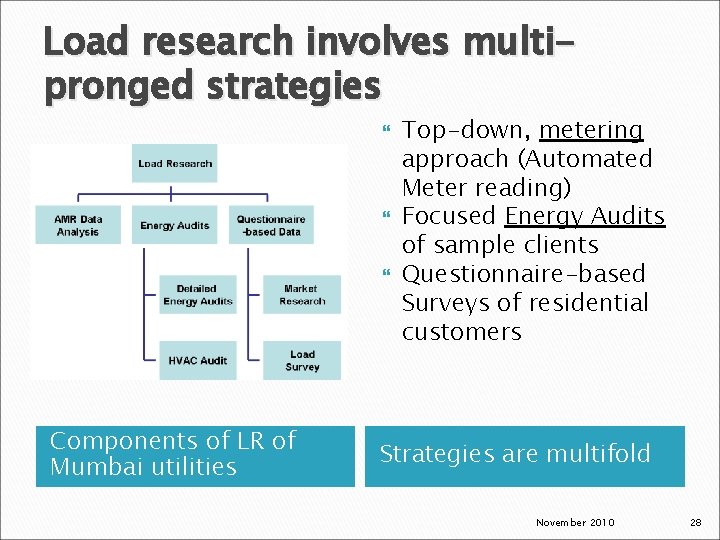 Load research involves multi-pronged strategies

Load Research

AMR Data Analysis

Energy Audits

Questionnaire -based Data

Detailed Energy Audits

HVAC Audit

Market Research

Load Survey

Top-down, metering approach (Automated Meter reading)

Focused Energy Audits of sample clients

Questionnaire-based Surveys of residential customers

Components of LR of Mumbai utilities

Strategies are multifold

November 2010

28